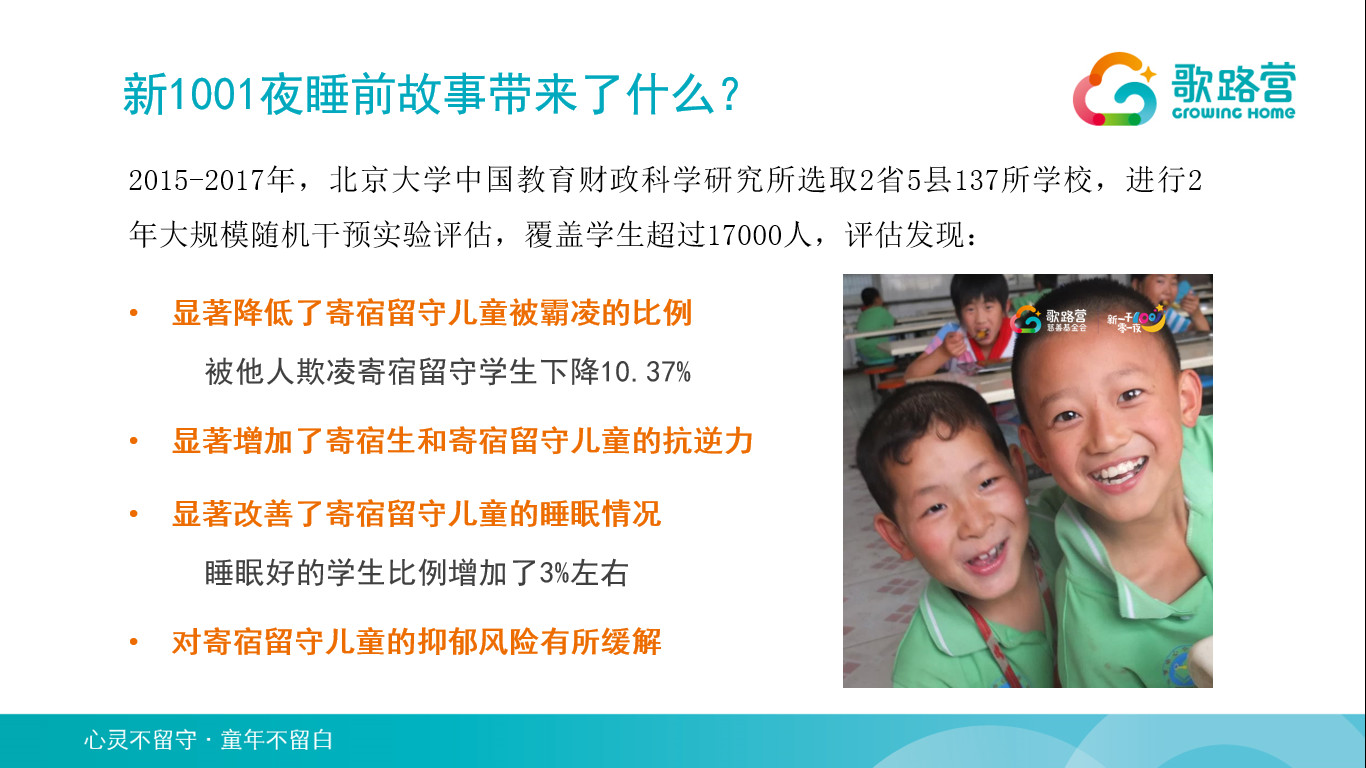 新1001夜睡前故事带来了什么？

歌路营
GROWING HOME

2015-2017年，北京大学中国教育财政科学研究所选取2省5县137所学校，进行2年大规模随机干预实验评估，覆盖学生超过17000人，评估发现：

• 显著降低了寄宿留守儿童被霸凌的比例

被他人欺凌寄宿留守学生下降10.37%

• 显著增加了寄宿生和寄宿留守儿童的抗逆力

• 显著改善了寄宿留守儿童的睡眠情况

睡眠好的学生比例增加了3%左右

• 对寄宿留守儿童的抑郁风险有所缓解

歌路营 慈善基金会

新一千零一夜

心灵不留守 · 童年不留白